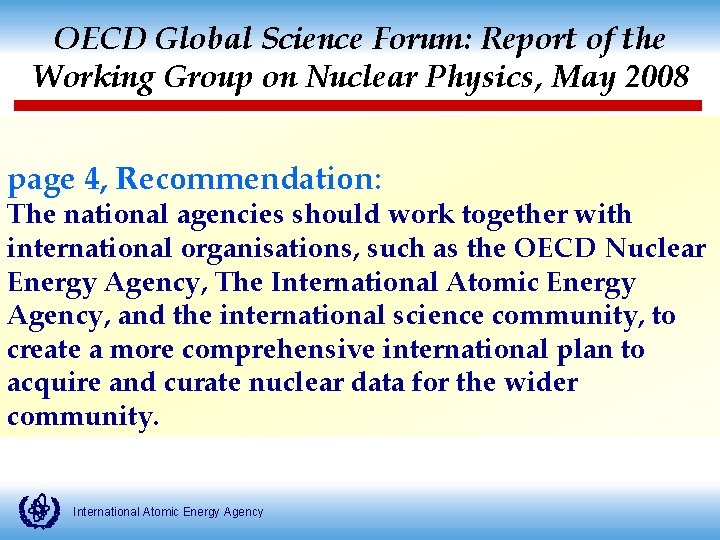 OECD Global Science Forum: Report of the Working Group on Nuclear Physics, May 2008

page 4, Recommendation:
The national agencies should work together with international organisations, such as the OECD Nuclear Energy Agency, The International Atomic Energy Agency, and the international science community, to create a more comprehensive international plan to acquire and curate nuclear data for the wider community.

International Atomic Energy Agency